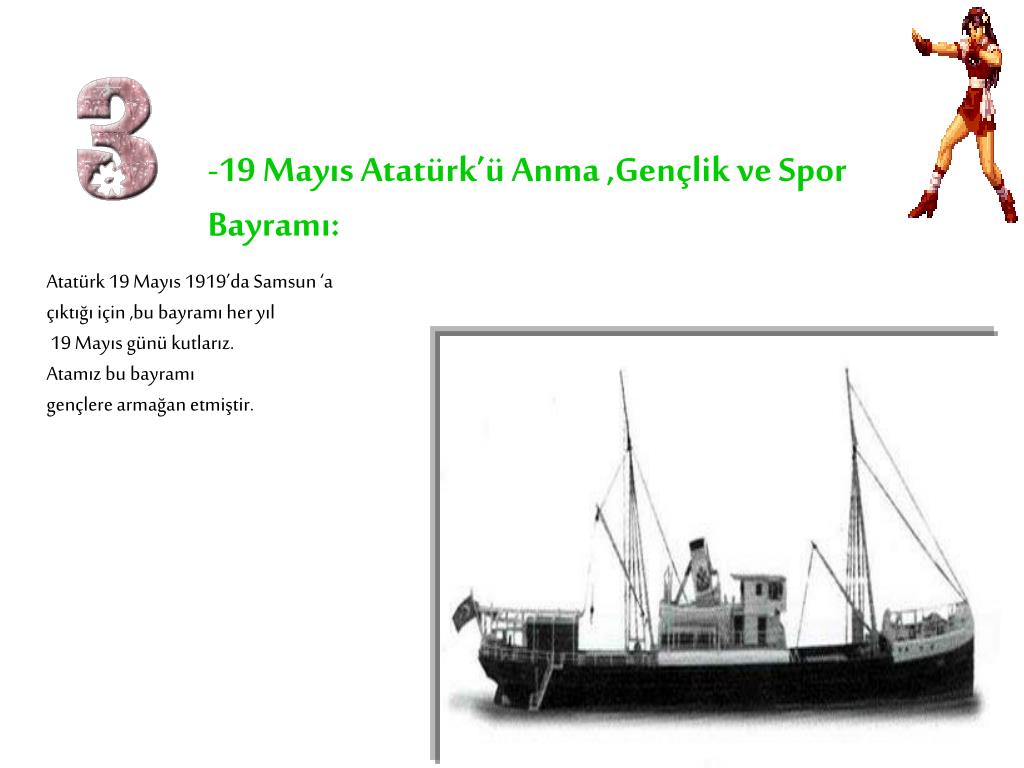 3

-19 Mayıs Atatürk'ü Anma ,Gençlik ve Spor Bayramı:

Atatürk 19 Mayıs 1919'da Samsun 'a çıktığı için ,bu bayramı her yıl 19 Mayıs günü kutlarız.
Atamız bu bayramı gençlere armağan etmiştir.